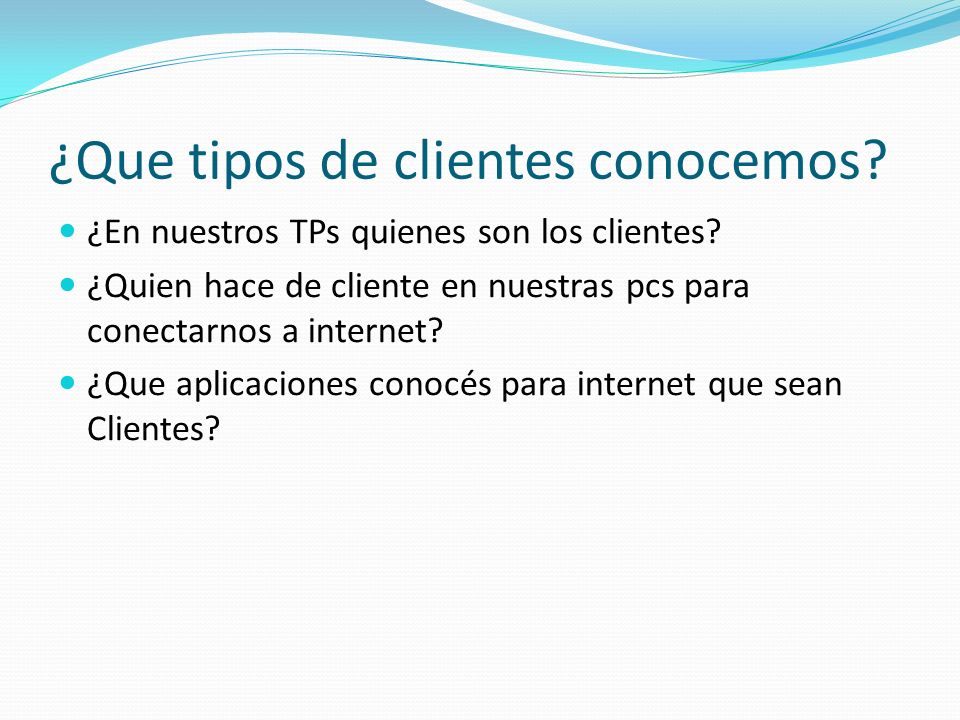 ¿Que tipos de clientes conocemos?

¿En nuestros TPs quienes son los clientes?

¿Quien hace de cliente en nuestras pcs para conectarnos a internet?

¿Que aplicaciones conocés para internet que sean Clientes?